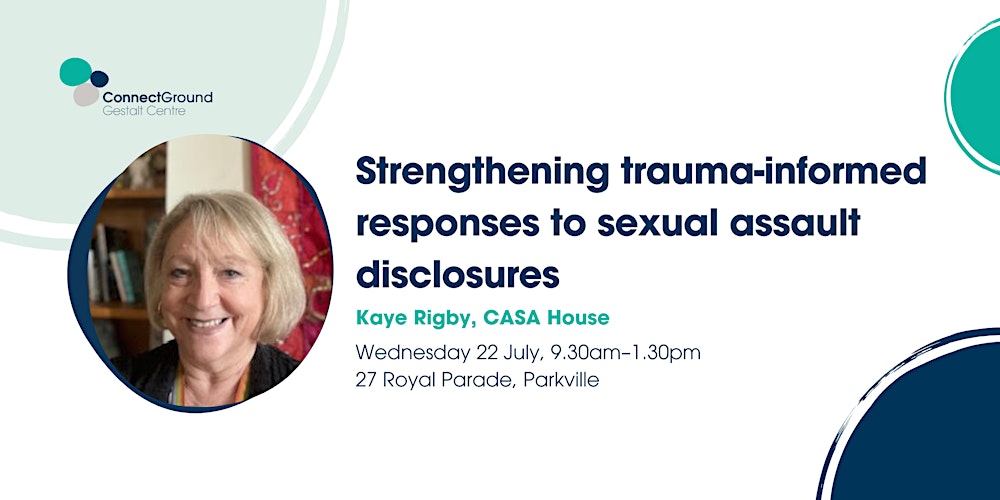 ConnectGround
Gestalt Centre

Strengthening trauma-informed responses to sexual assault disclosures

Kaye Rigby, CASA House

Wednesday 22 July, 9.30am–1.30pm
27 Royal Parade, Parkville